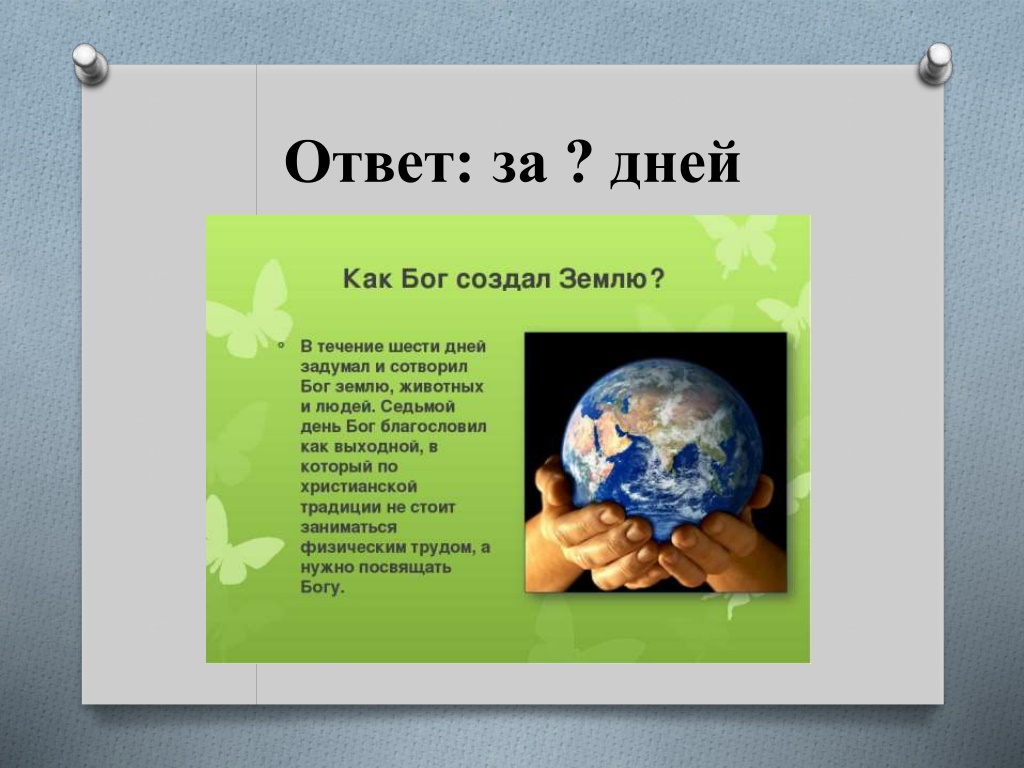 Ответ: за ? дней

Как Бог создал Землю?

В течение шести дней задумал и сотворил Бог землю, животных и людей. Седьмой день Бог благословил как выходной, в который по христианской традиции не стоит заниматься физическим трудом, а нужно посвящать Богу.